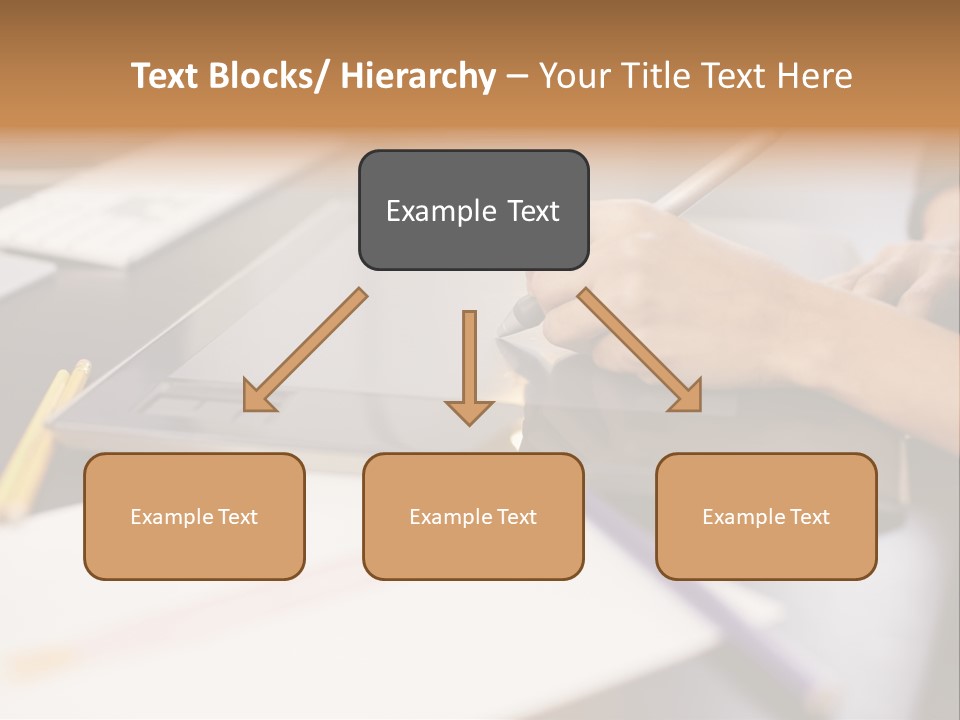 Text Blocks/ Hierarchy – Your Title Text Here

Example Text

Example Text

Example Text

Example Text